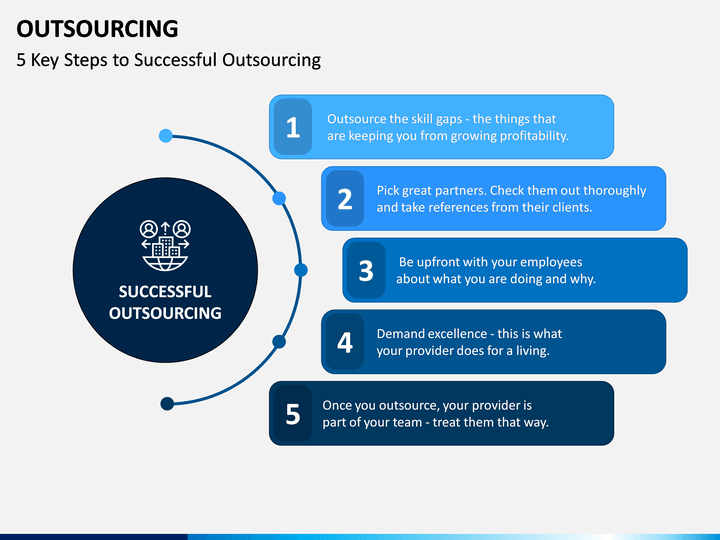 OUTSOURCING

5 Key Steps to Successful Outsourcing

SUCCESSFUL OUTSOURCING

1 Outsource the skill gaps - the things that are keeping you from growing profitability.

2 Pick great partners. Check them out thoroughly and take references from their clients.

3 Be upfront with your employees about what you are doing and why.

4 Demand excellence - this is what your provider does for a living.

5 Once you outsource, your provider is part of your team - treat them that way.